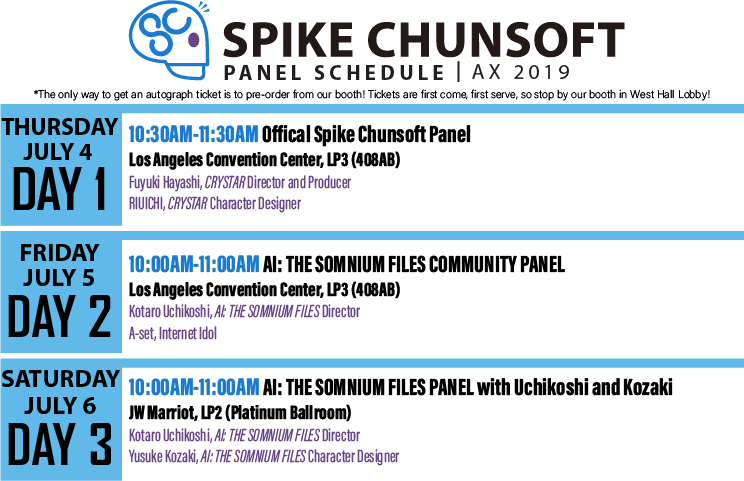 SPIKE CHUNSOFT
PANEL SCHEDULE | AX 2019

*The only way to get an autograph ticket is to pre-order from our booth! Tickets are first come, first serve, so stop by our booth in West Hall Lobby!

THURSDAY
JULY 4
DAY 1

10:30AM-11:30AM Offical Spike Chunsoft Panel
Los Angeles Convention Center, LP3 (408AB)
Fuyuki Hayashi, CRYSTAR Director and Producer
RIUICHI, CRYSTAR Character Designer

FRIDAY
JULY 5
DAY 2

10:00AM-11:00AM AI: THE SOMNIUM FILES COMMUNITY PANEL
Los Angeles Convention Center, LP3 (408AB)
Kotaro Uchikoshi, AI: THE SOMNIUM FILES Director
A-set, Internet Idol

SATURDAY
JULY 6
DAY 3

10:00AM-11:00AM AI: THE SOMNIUM FILES PANEL with Uchikoshi and Kozaki
JW Marriot, LP2 (Platinum Ballroom)
Kotaro Uchikoshi, AI: THE SOMNIUM FILES Director
Yusuke Kozaki, AI: THE SOMNIUM FILES Character Designer